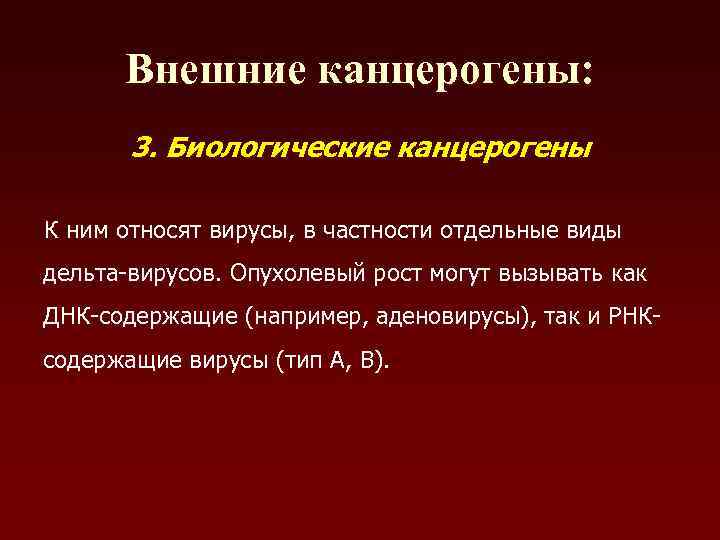 Внешние канцерогены:

3. Биологические канцерогены

К ним относят вирусы, в частности отдельные виды дельта-вирусов. Опухолевый рост могут вызывать как ДНК-содержащие (например, аденовирусы), так и РНК-содержащие вирусы (тип А, В).